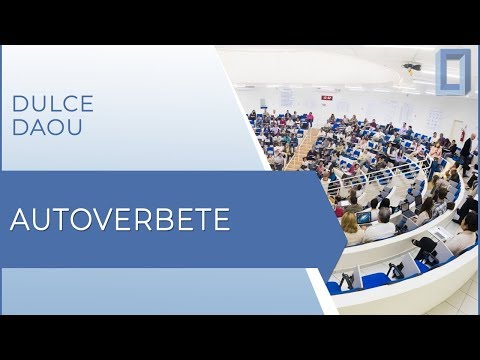 DULCE
DAOU

AUTOVERBETE